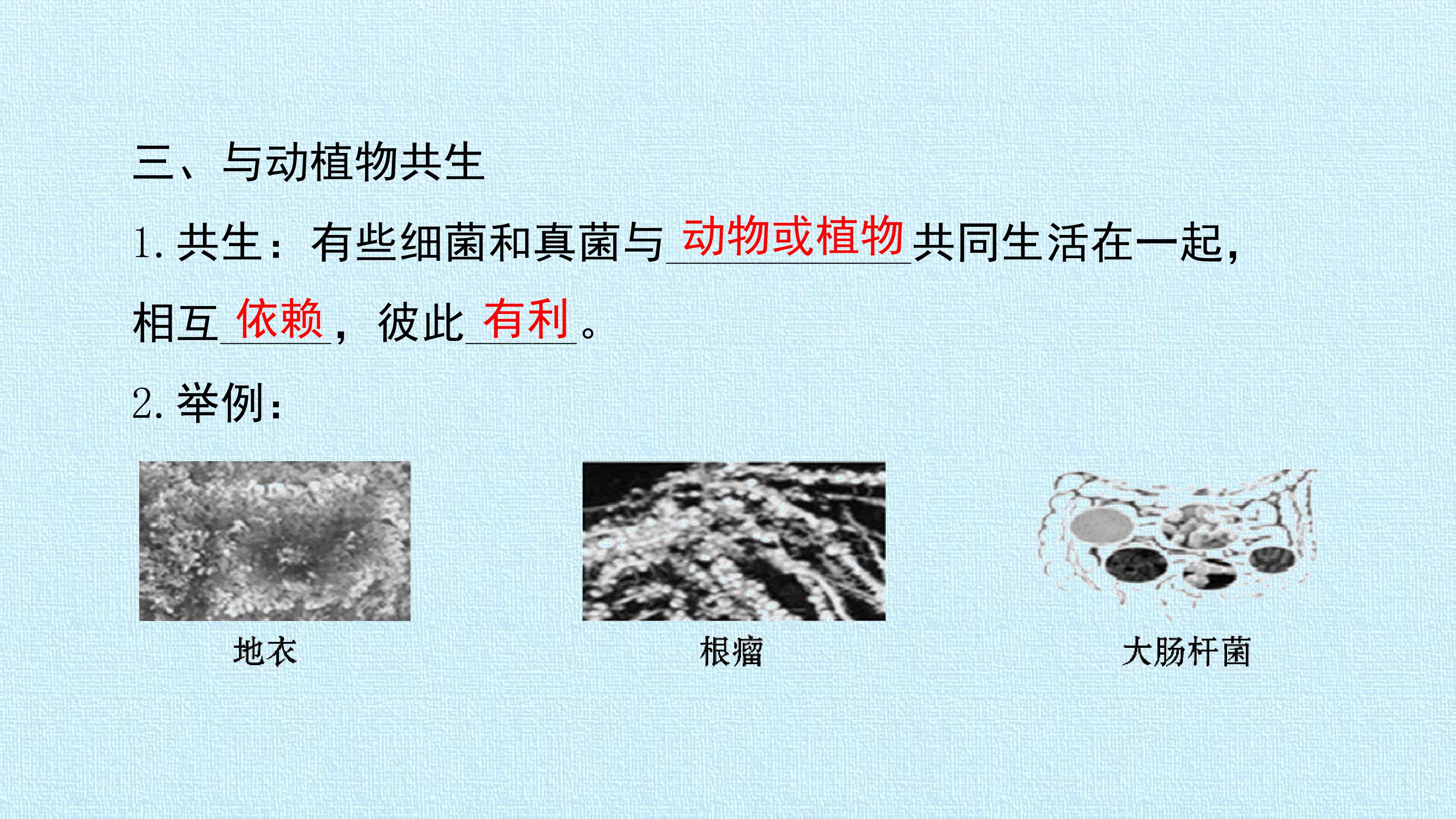 三、与动植物共生

1. 共生：有些细菌和真菌与动物或植物共同生活在一起，相互依赖，彼此有利。

2. 举例：

地衣

根瘤

大肠杆菌